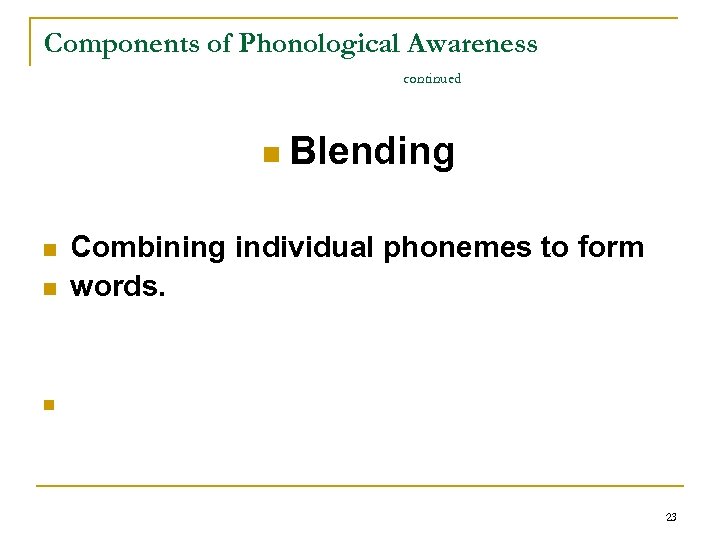 Components of Phonological Awareness

continued

Blending

Combining individual phonemes to form

words.

23